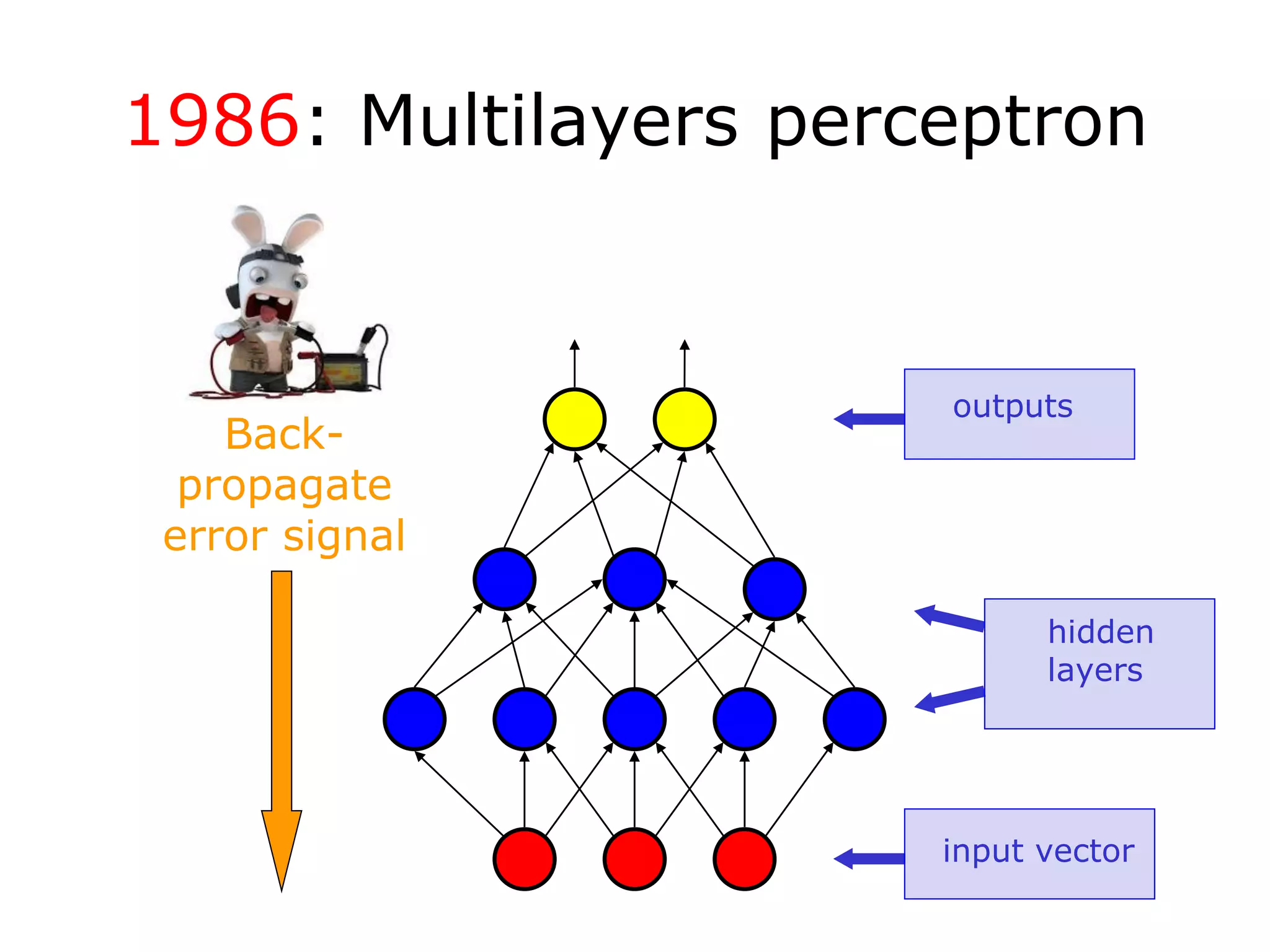 1986: Multilayers perceptron

Back-propagate error signal

outputs

hidden layers

input vector